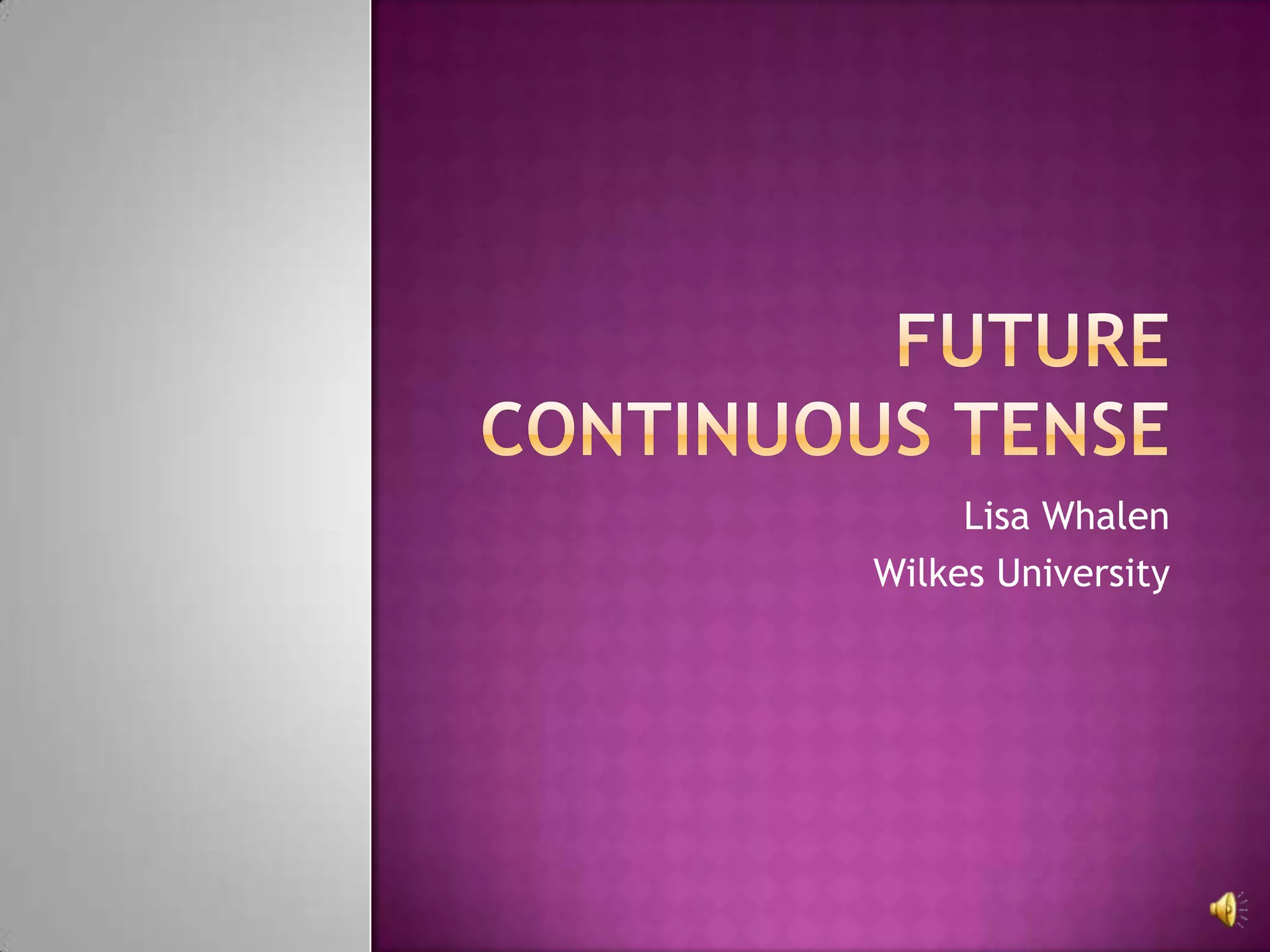 FUTURE CONTINUOUS TENSE

Lisa Whalen

Wilkes University